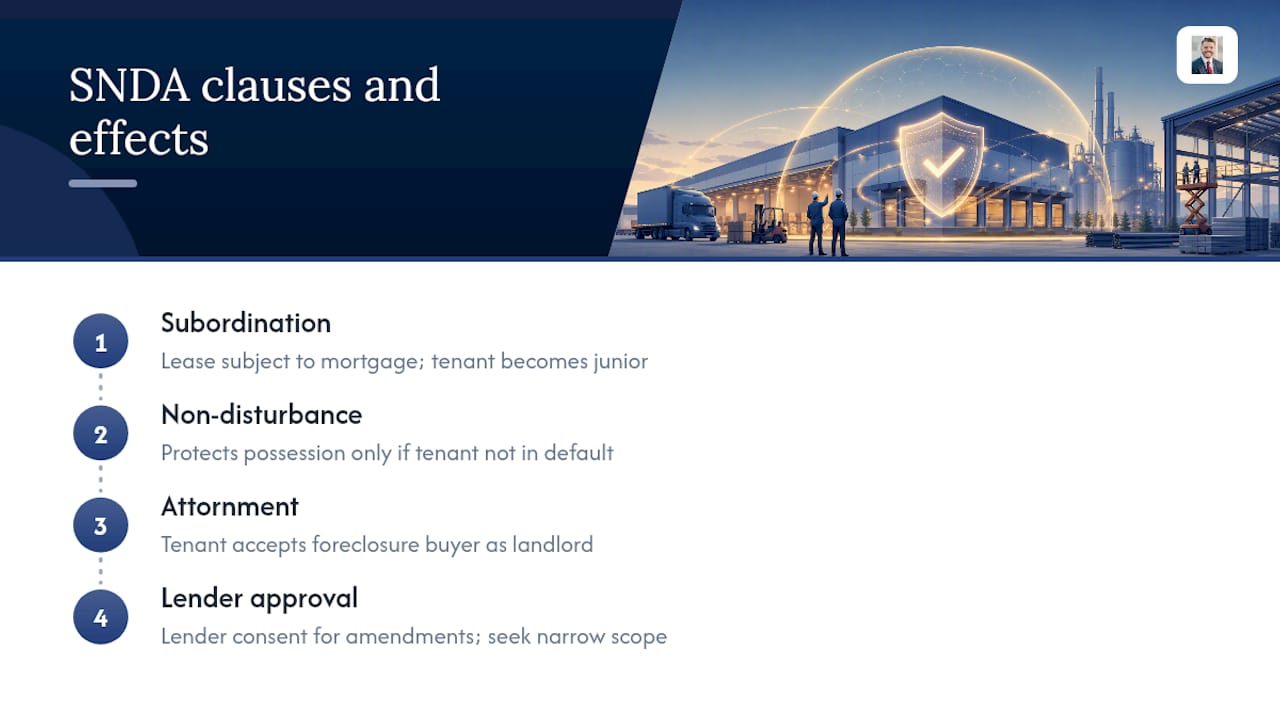 SNDA clauses and effects

1
Subordination
Lease subject to mortgage; tenant becomes junior

2
Non-disturbance
Protects possession only if tenant not in default

3
Attornment
Tenant accepts foreclosure buyer as landlord

4
Lender approval
Lender consent for amendments; seek narrow scope